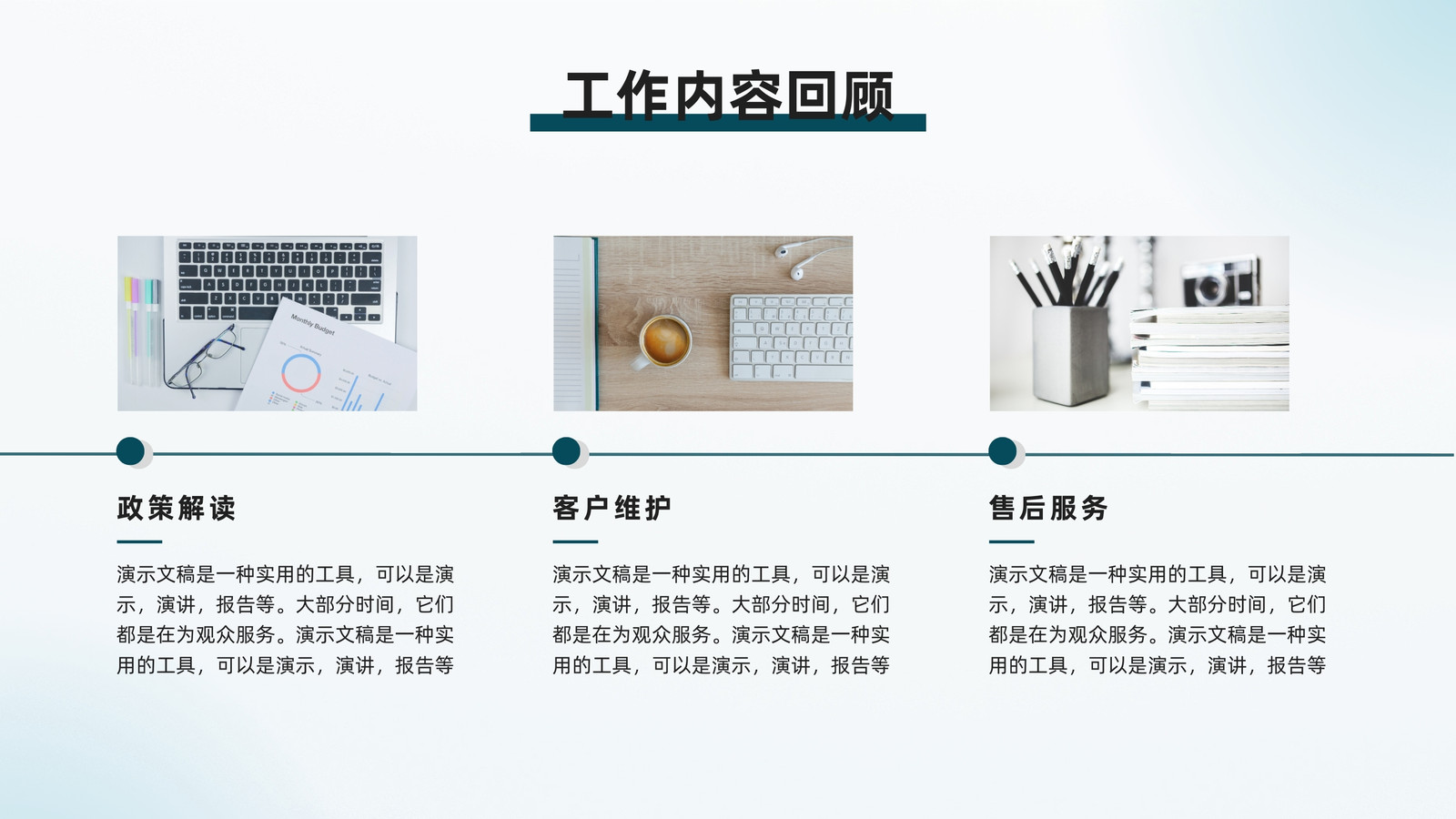 工作内容回顾

Monthly Budget

政策解读

演示文稿是一种实用的工具，可以是演示，演讲，报告等。大部分时间，它们都是在为观众服务。演示文稿是一种实用的工具，可以是演示，演讲，报告等

客户维护

演示文稿是一种实用的工具，可以是演示，演讲，报告等。大部分时间，它们都是在为观众服务。演示文稿是一种实用的工具，可以是演示，演讲，报告等

售后服务

演示文稿是一种实用的工具，可以是演示，演讲，报告等。大部分时间，它们都是在为观众服务。演示文稿是一种实用的工具，可以是演示，演讲，报告等